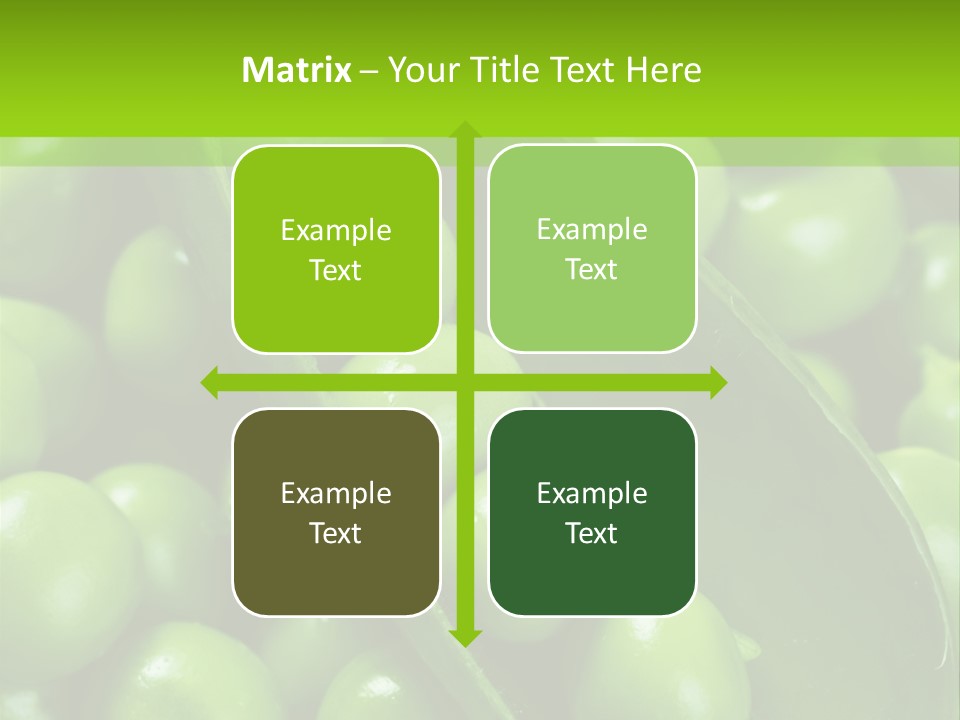 Matrix – Your Title Text Here

Example Text

Example Text

Example Text

Example Text